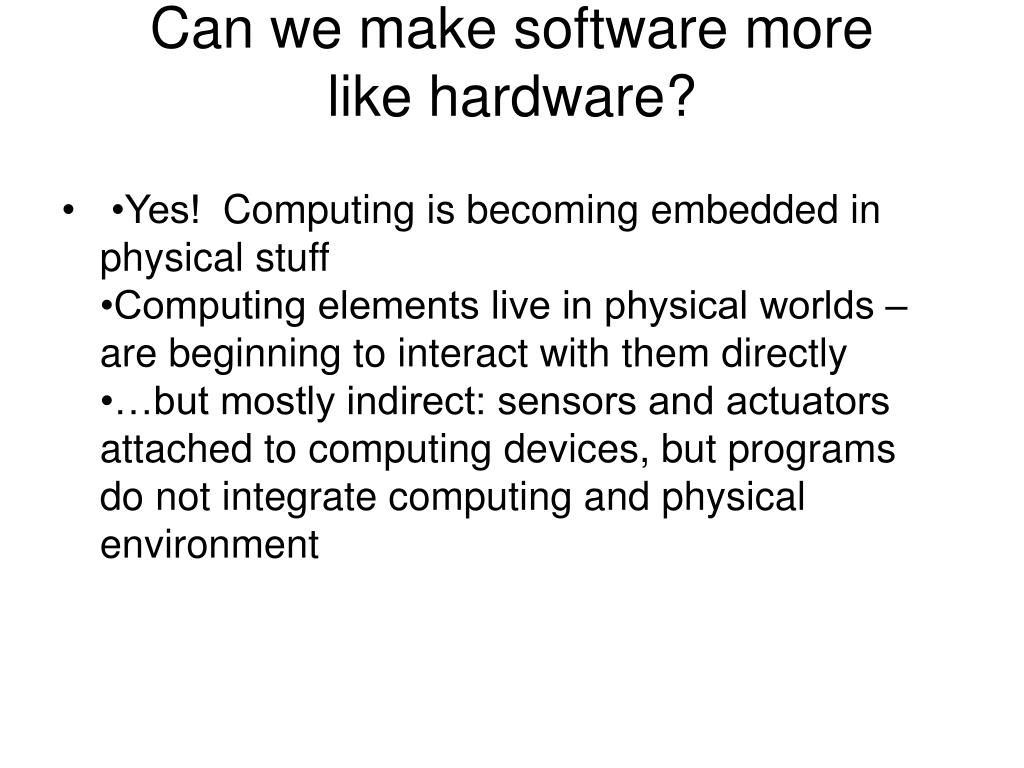 Can we make software more like hardware?

• •Yes! Computing is becoming embedded in physical stuff
•Computing elements live in physical worlds – are beginning to interact with them directly
•…but mostly indirect: sensors and actuators attached to computing devices, but programs do not integrate computing and physical environment